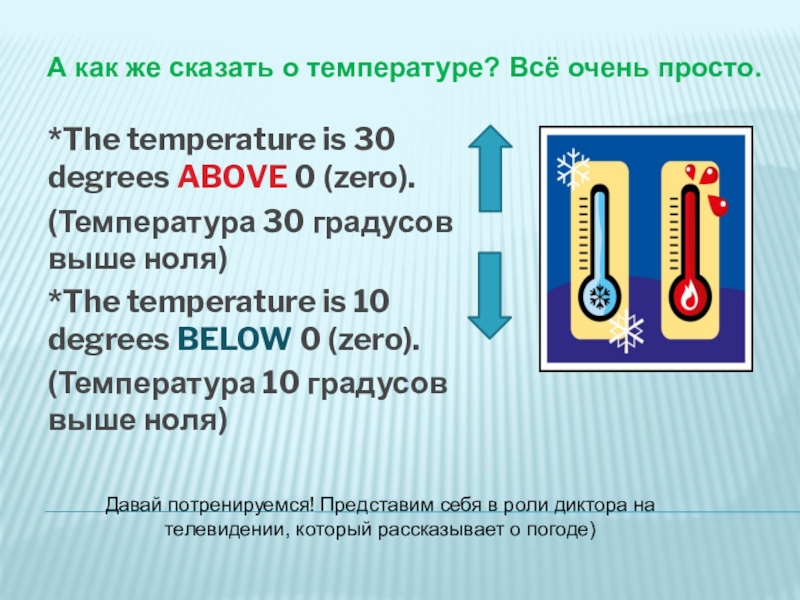 А как же сказать о температуре? Всё очень просто.

*The temperature is 30 degrees ABOVE 0 (zero).

(Температура 30 градусов выше ноля)

*The temperature is 10 degrees BELOW 0 (zero).

(Температура 10 градусов выше ноля)

Давай потренируемся! Представим себя в роли диктора на телевидении, который рассказывает о погоде)